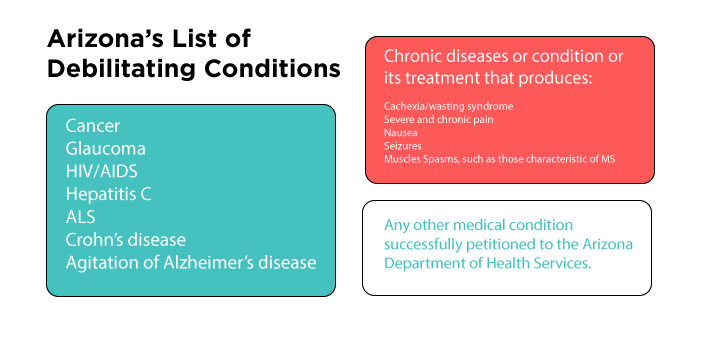 Arizona's List of Debilitating Conditions

Cancer
Glaucoma
HIV/AIDS
Hepatitis C
ALS
Crohn's disease
Agitation of Alzheimer's disease

Chronic diseases or condition or its treatment that produces:

Cachexia/wasting syndrome
Severe and chronic pain
Nausea
Seizures
Muscles Spasms, such as those characteristic of MS

Any other medical condition successfully petitioned to the Arizona Department of Health Services.